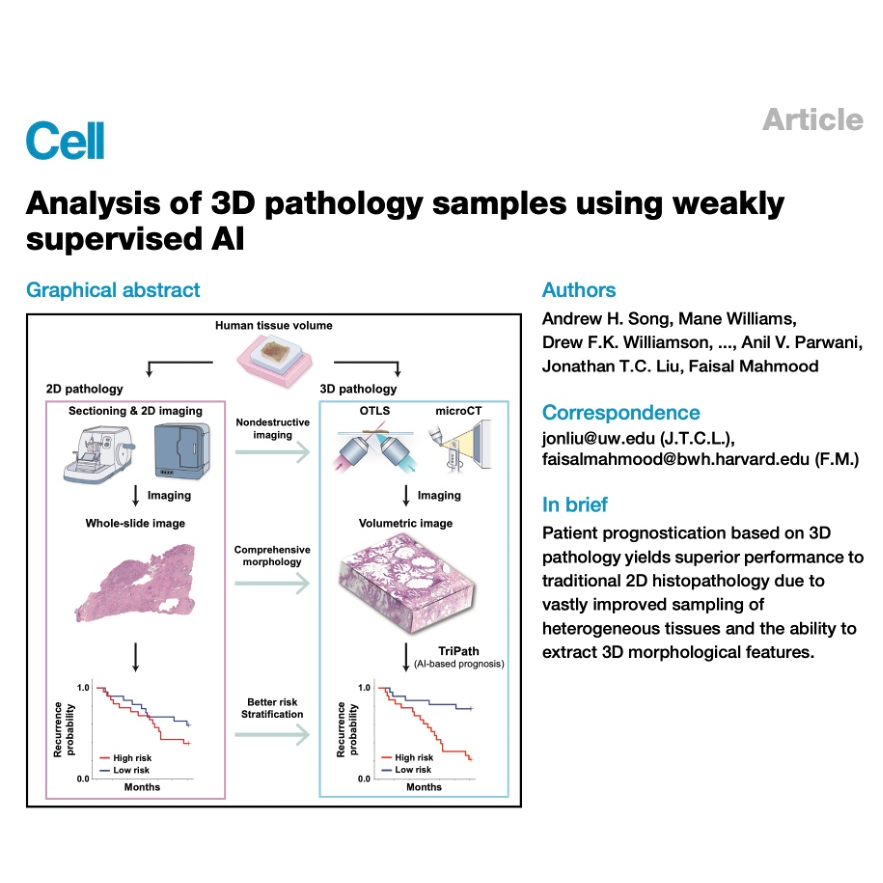 Cell

Article

Analysis of 3D pathology samples using weakly supervised AI

Graphical abstract

Human tissue volume

2D pathology

Sectioning & 2D imaging

Imaging

Whole-slide image

Recurrence probability

1.0

0.0

High risk

Low risk

Months

Nondestructive imaging

Comprehensive morphology

Better risk Stratification

3D pathology

OTLS

microCT

Imaging

Volumetric image

TriPath (AI-based prognosis)

Recurrence probability

1.0

0.0

High risk

Low risk

Months

Authors

Andrew H. Song, Mane Williams, Drew F.K. Williamson, ..., Anil V. Parwani, Jonathan T.C. Liu, Faisal Mahmood

Correspondence

jonliu@uw.edu (J.T.C.L.), faisalmahmood@bwh.harvard.edu (F.M.)

In brief

Patient prognostication based on 3D pathology yields superior performance to traditional 2D histopathology due to vastly improved sampling of heterogeneous tissues and the ability to extract 3D morphological features.